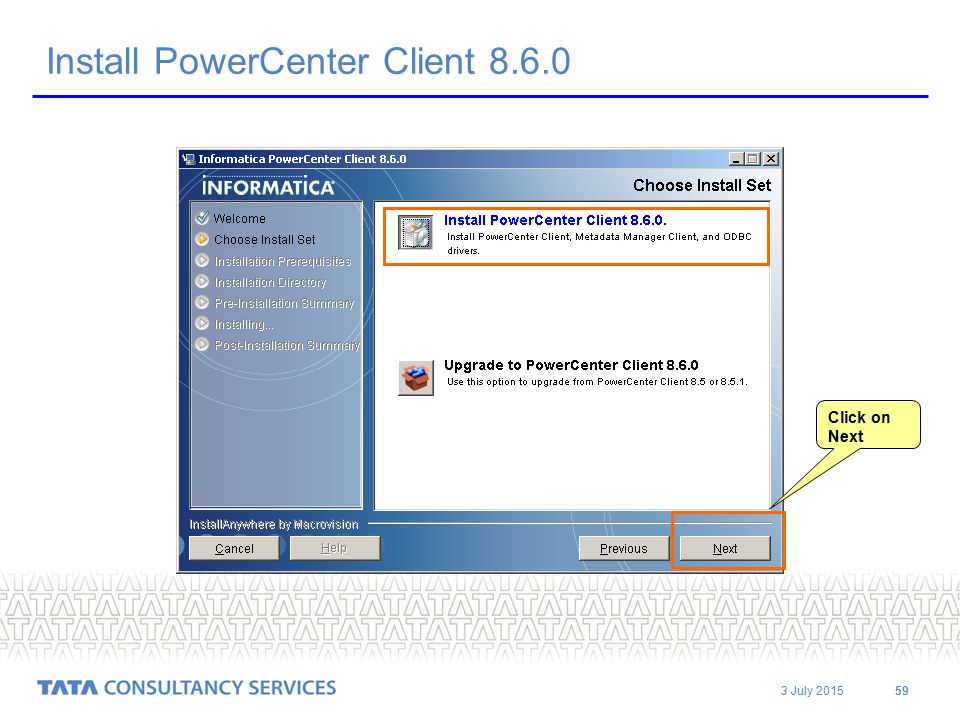 Install PowerCenter Client 8.6.0

Informatica PowerCenter Client 8.6.0

INFORMATICA

Choose Install Set

Welcome
Choose Install Set
Installation Prerequisites
Installation Directory
Pre-Installation Summary
Installing...
Post-Installation Summary

Install PowerCenter Client 8.6.0.
Install PowerCenter Client, Metadata Manager Client, and ODBC drivers.

Upgrade to PowerCenter Client 8.6.0
Use this option to upgrade from PowerCenter Client 8.5 or 8.5.1.

Click on Next

InstallAnywhere by Macrovision

Cancel
Help
Previous
Next

TATA CONSULTANCY SERVICES

3 July 2015

59